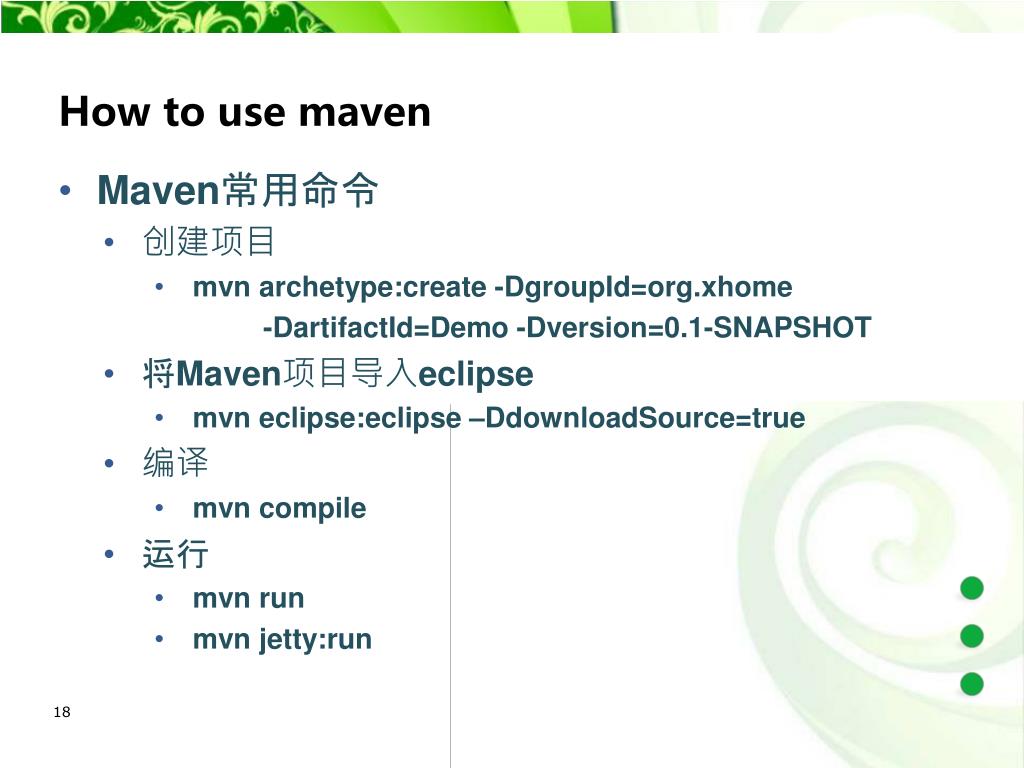 How to use maven

• Maven常用命令
  • 创建项目
    • mvn archetype:create -DgroupId=org.xhome -DartifactId=Demo -Dversion=0.1-SNAPSHOT
  • 将Maven项目导入eclipse
    • mvn eclipse:eclipse –DdownloadSource=true
  • 编译
    • mvn compile
  • 运行
    • mvn run
    • mvn jetty:run

18